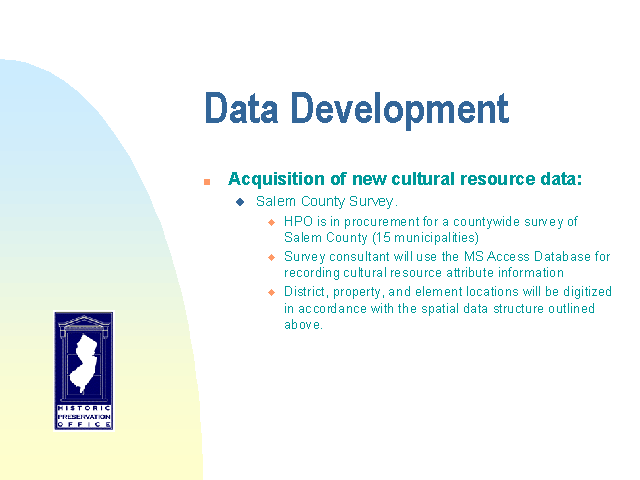 Data Development

Acquisition of new cultural resource data:

Salem County Survey.

HPO is in procurement for a countywide survey of Salem County (15 municipalities)

Survey consultant will use the MS Access Database for recording cultural resource attribute information

District, property, and element locations will be digitized in accordance with the spatial data structure outlined above.

HISTORIC PRESERVATION OFFICE